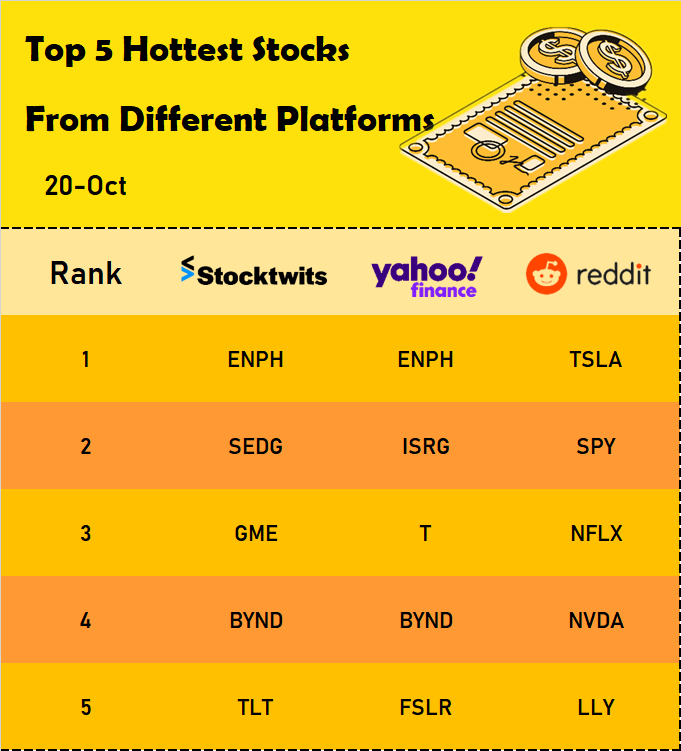 Top 5 Hottest Stocks

From Different Platforms

20-Oct

| Rank | Stocktwits | yahoo! finance | reddit |
|---|---|---|---|
| 1 | ENPH | ENPH | TSLA |
| 2 | SEDG | ISRG | SPY |
| 3 | GME | T | NFLX |
| 4 | BYND | BYND | NVDA |
| 5 | TLT | FSLR | LLY |